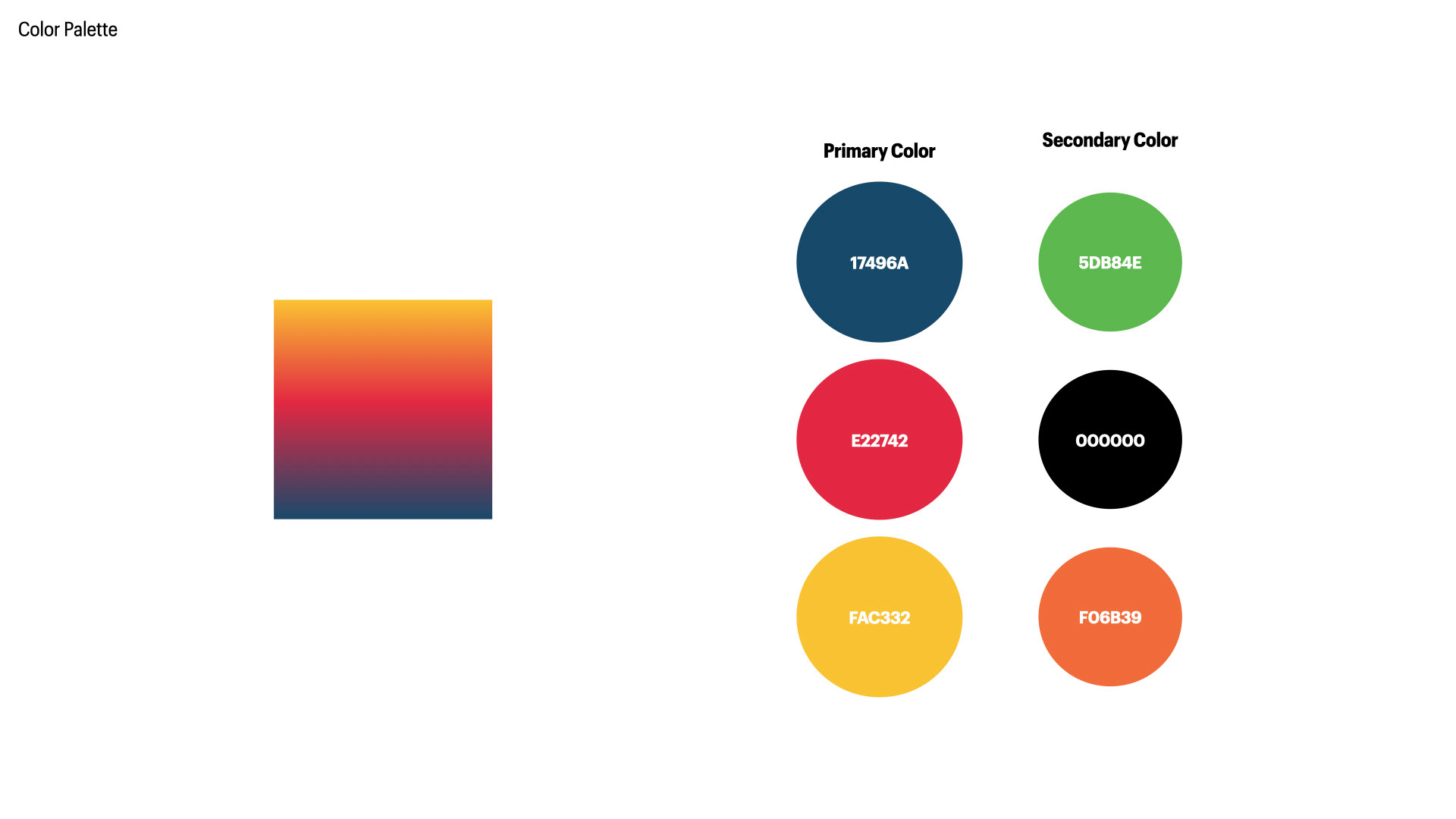 Color Palette

Primary Color

17496A

E22742

FAC332

Secondary Color

5DB84E

000000

F06B39